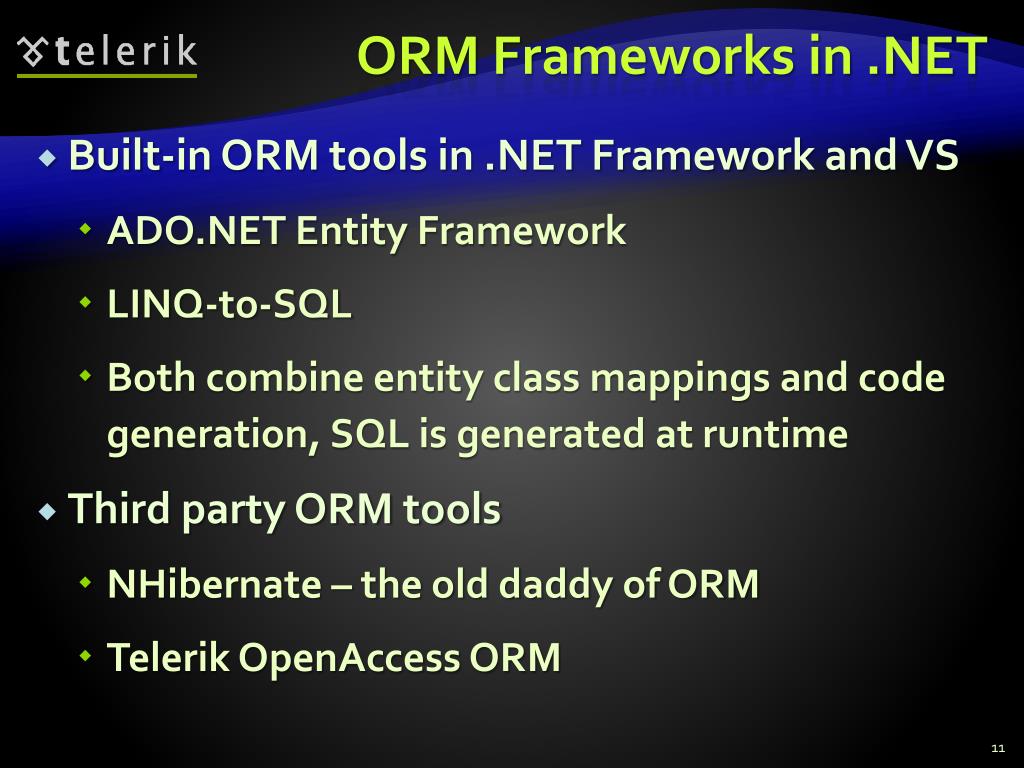 telerik

ORM Frameworks in .NET

Built-in ORM tools in .NET Framework and VS

ADO.NET Entity Framework

LINQ-to-SQL

Both combine entity class mappings and code generation, SQL is generated at runtime

Third party ORM tools

NHibernate – the old daddy of ORM

Telerik OpenAccess ORM

11